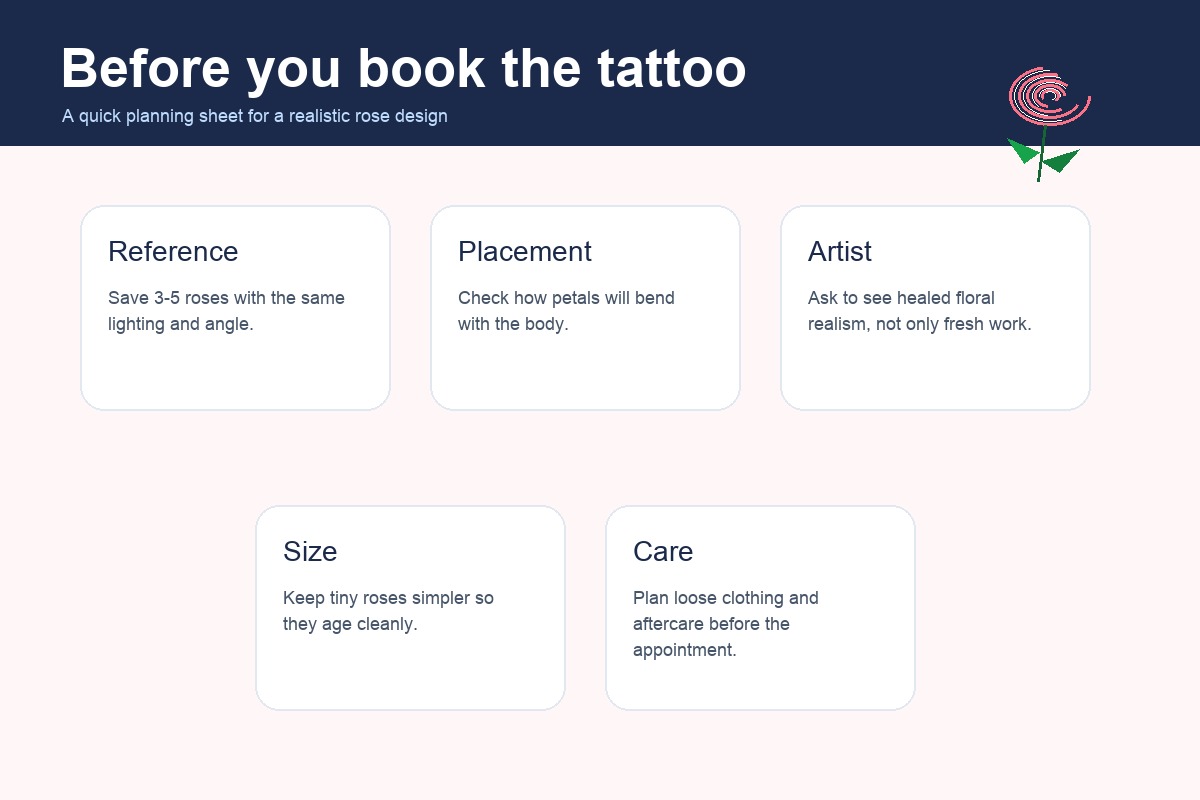 Before you book the tattoo

A quick planning sheet for a realistic rose design

Reference

Save 3-5 roses with the same lighting and angle.

Placement

Check how petals will bend with the body.

Artist

Ask to see healed floral realism, not only fresh work.

Size

Keep tiny roses simpler so they age cleanly.

Care

Plan loose clothing and aftercare before the appointment.